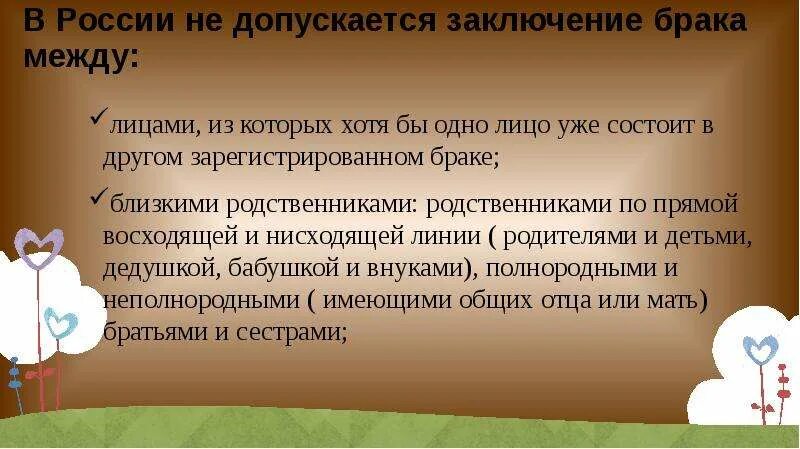 В России не допускается заключение брака между:

✓лицами, из которых хотя бы одно лицо уже состоит в другом зарегистрированном браке;

✓близкими родственниками: родственниками по прямой восходящей и нисходящей линии ( родителями и детьми, дедушкой, бабушкой и внуками), полнородными и неполнородными ( имеющими общих отца или мать) братьями и сестрами;